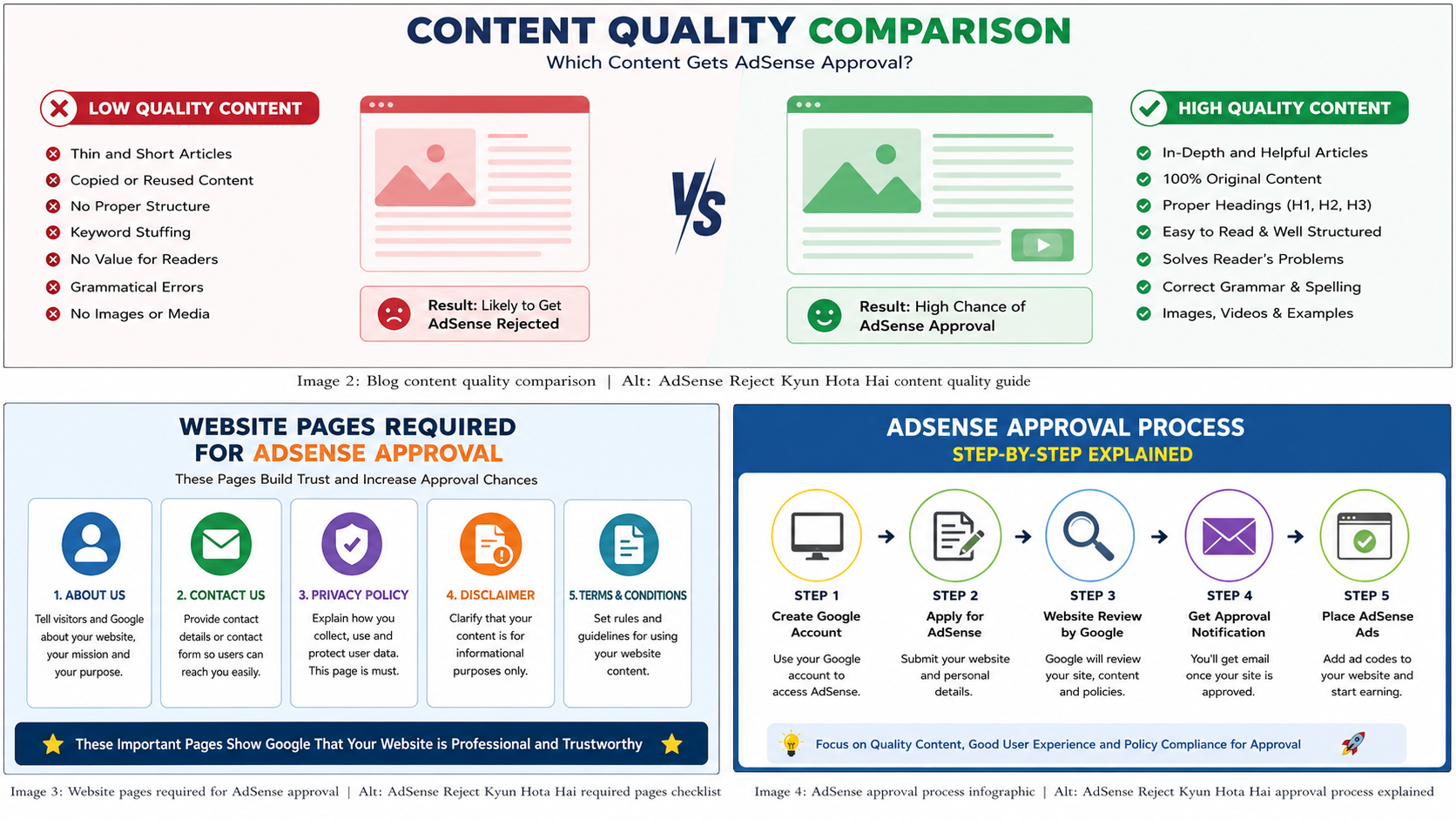 CONTENT QUALITY COMPARISON
Which Content Gets AdSense Approval?

LOW QUALITY CONTENT
Thin and Short Articles
Copied or Reused Content
No Proper Structure
Keyword Stuffing
No Value for Readers
Grammatical Errors
No Images or Media

Result: Likely to Get AdSense Rejected

VS

Result: High Chance of AdSense Approval

HIGH QUALITY CONTENT
In-Depth and Helpful Articles
100% Original Content
Proper Headings (H1, H2, H3)
Easy to Read & Well Structured
Solves Reader's Problems
Correct Grammar & Spelling
Images, Videos & Examples

Image 2: Blog content quality comparison | Alt: AdSense Reject Kyun Hota Hai content quality guide

WEBSITE PAGES REQUIRED FOR ADSENSE APPROVAL
These Pages Build Trust and Increase Approval Chances

1. ABOUT US
Tell visitors and Google about your website, your mission and your purpose.

2. CONTACT US
Provide contact details or contact form so users can reach you easily.

3. PRIVACY POLICY
Explain how you collect, use and protect user data. This page is must.

4. DISCLAIMER
Clarify that your content is for informational purposes only.

5. TERMS & CONDITIONS
Set rules and guidelines for using your website content.

These Important Pages Show Google That Your Website is Professional and Trustworthy

Image 3: Website pages required for AdSense approval | Alt: AdSense Reject Kyun Hota Hai required pages checklist

ADSENSE APPROVAL PROCESS
STEP-BY-STEP EXPLAINED

STEP 1
Create Google Account
Use your Google account to access AdSense.

STEP 2
Apply for AdSense
Submit your website and personal details.

STEP 3
Website Review by Google
Google will review your site, content and policies.

STEP 4
Get Approval Notification
You'll get email once your site is approved.

STEP 5
Place AdSense Ads
Add ad codes to your website and start earning.

Focus on Quality Content, Good User Experience and Policy Compliance for Approval

Image 4: AdSense approval process infographic | Alt: AdSense Reject Kyun Hota Hai approval process explained